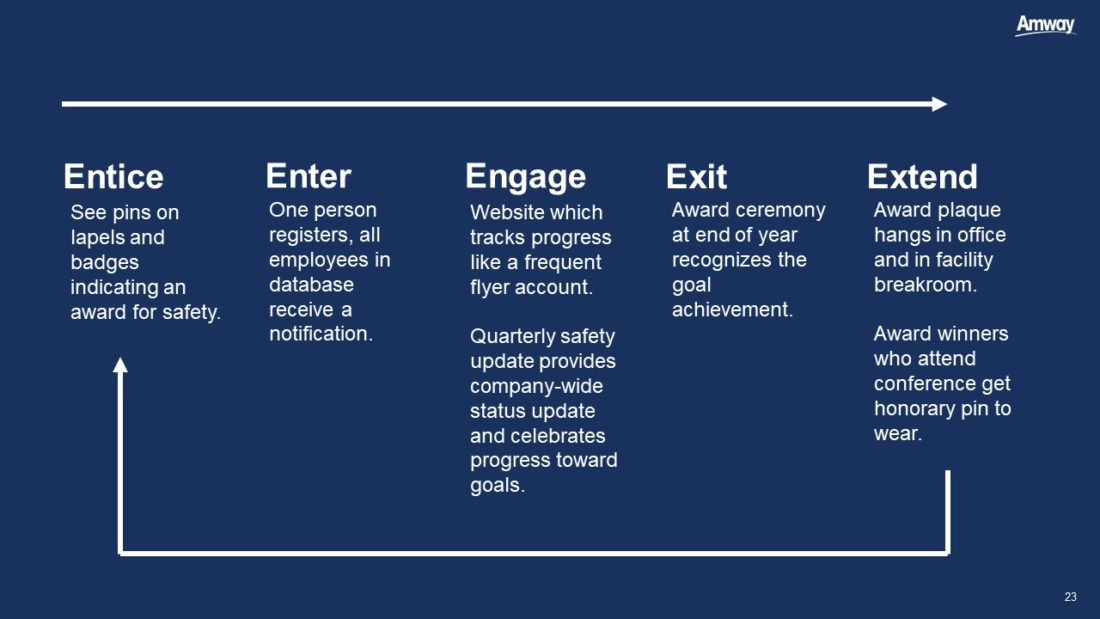 Amway

Entice
See pins on lapels and badges indicating an award for safety.

Enter
One person registers, all employees in database receive a notification.

Engage
Website which tracks progress like a frequent flyer account.

Quarterly safety update provides company-wide status update and celebrates progress toward goals.

Exit
Award ceremony at end of year recognizes the goal achievement.

Extend
Award plaque hangs in office and in facility breakroom.

Award winners who attend conference get honorary pin to wear.

23